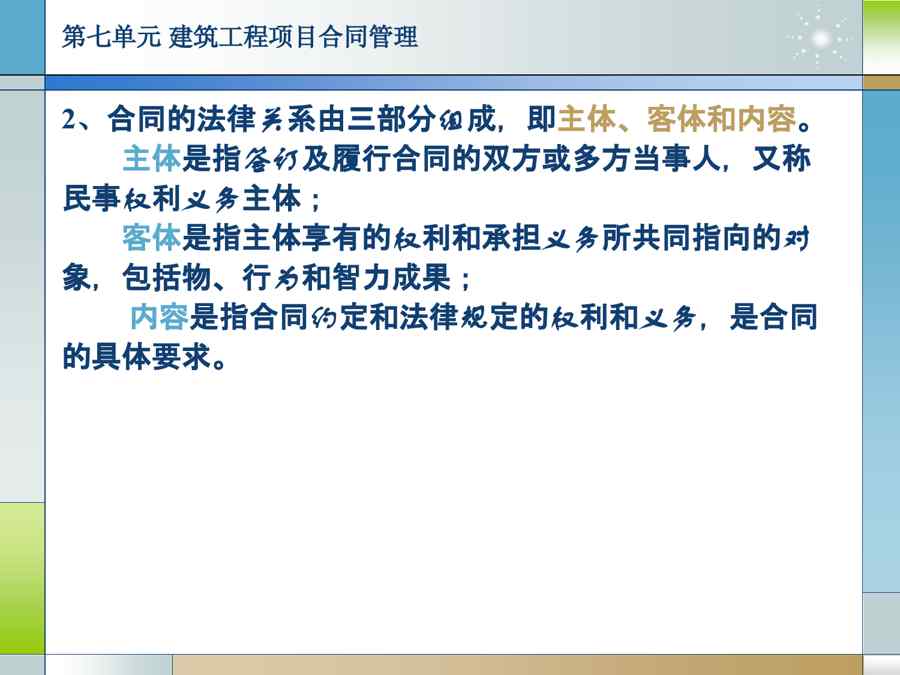 第七单元 建筑工程项目合同管理

2、合同的法律关系由三部分组成，即主体、客体和内容。

主体是指签订及履行合同的双方或多方当事人，又称民事权利义务主体；

客体是指主体享有的权利和承担义务所共同指向的对象，包括物、行为和智力成果；

内容是指合同约定和法律规定的权利和义务，是合同的具体要求。